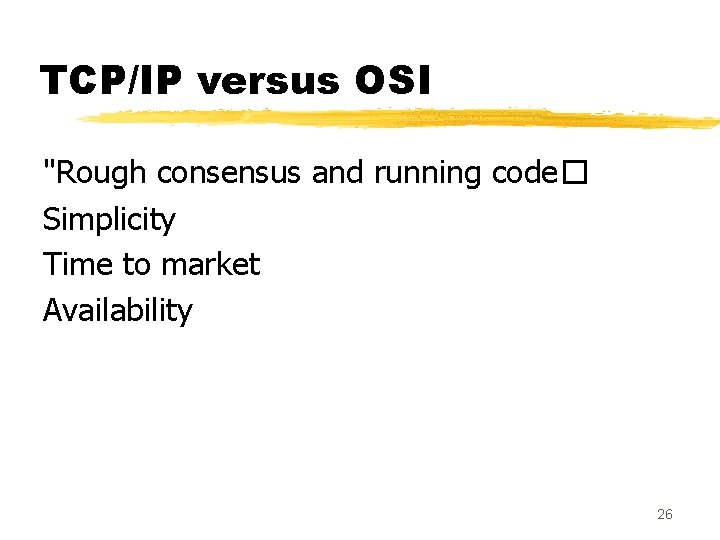 TCP/IP versus OSI

"Rough consensus and running code□

Simplicity

Time to market

Availability

26